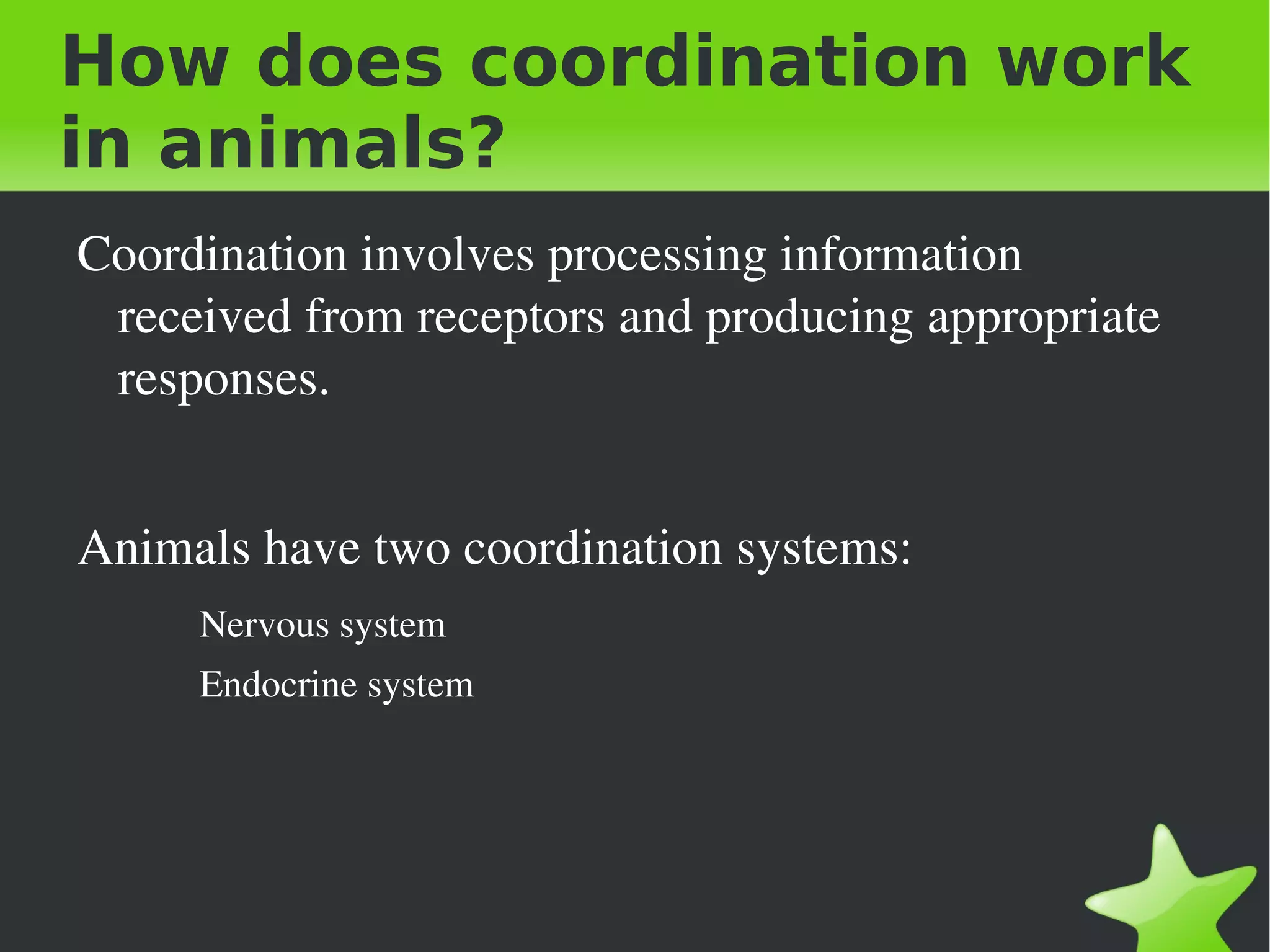 How does coordination work in animals?

Coordination involves processing information received from receptors and producing appropriate responses.

Animals have two coordination systems:

Nervous system

Endocrine system